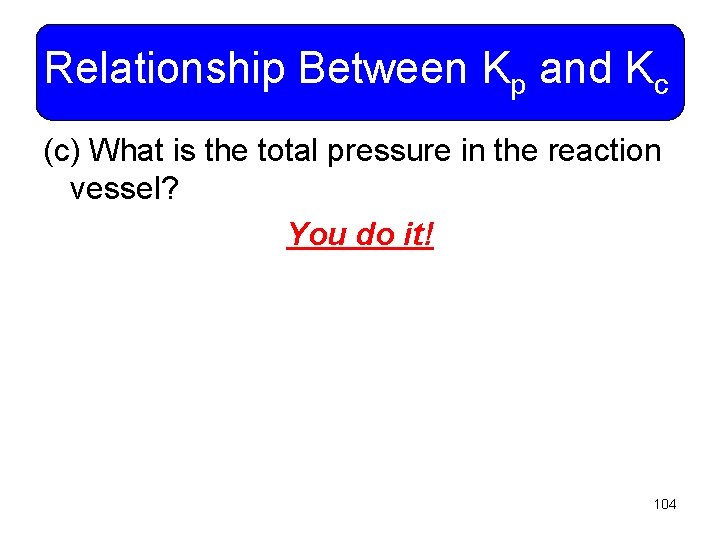 Relationship Between $K_p$ and $K_c$

(c) What is the total pressure in the reaction vessel?

You do it!

104